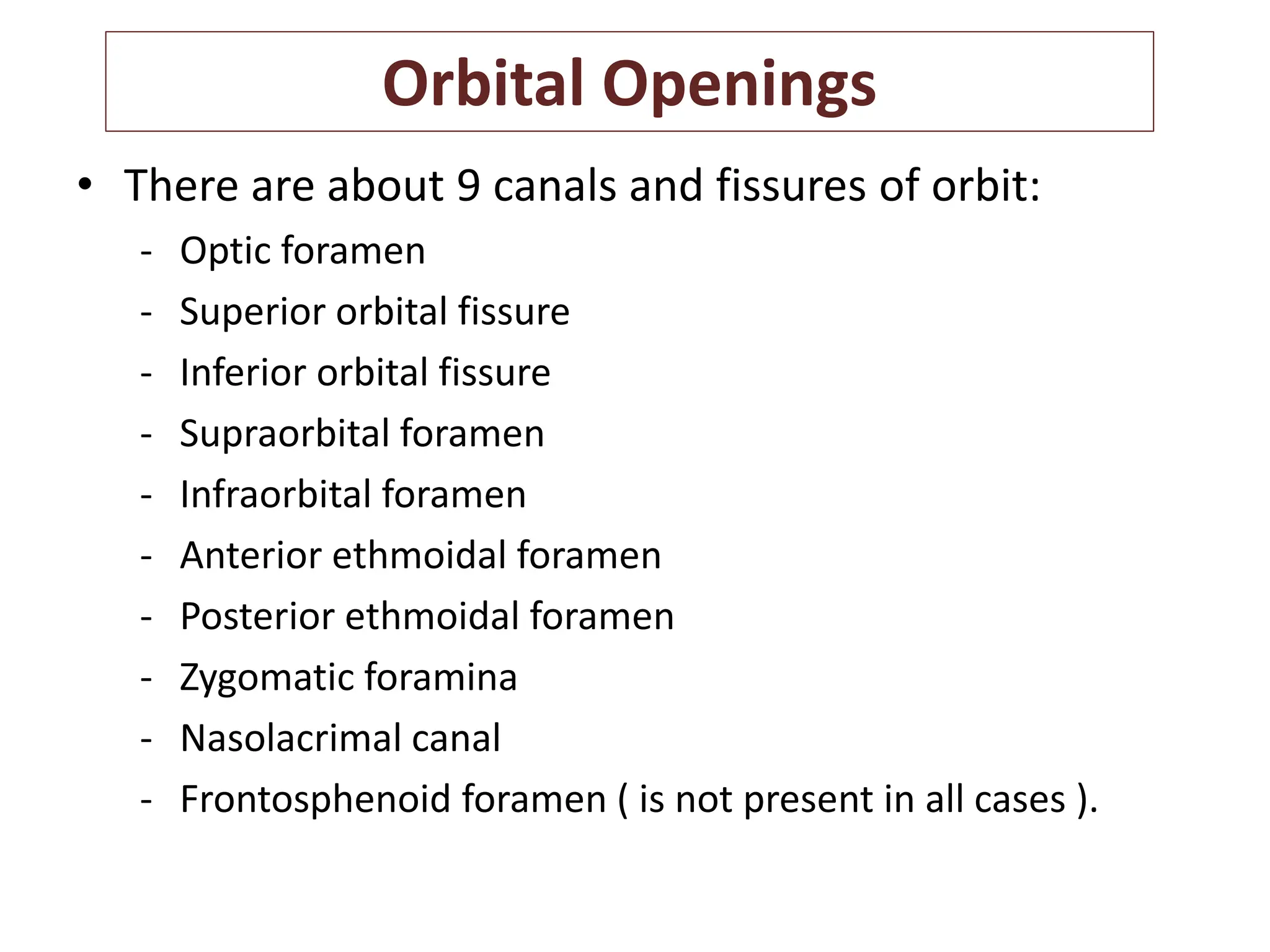 Orbital Openings

• There are about 9 canals and fissures of orbit:
- Optic foramen
- Superior orbital fissure
- Inferior orbital fissure
- Supraorbital foramen
- Infraorbital foramen
- Anterior ethmoidal foramen
- Posterior ethmoidal foramen
- Zygomatic foramina
- Nasolacrimal canal
- Frontosphenoid foramen ( is not present in all cases ).